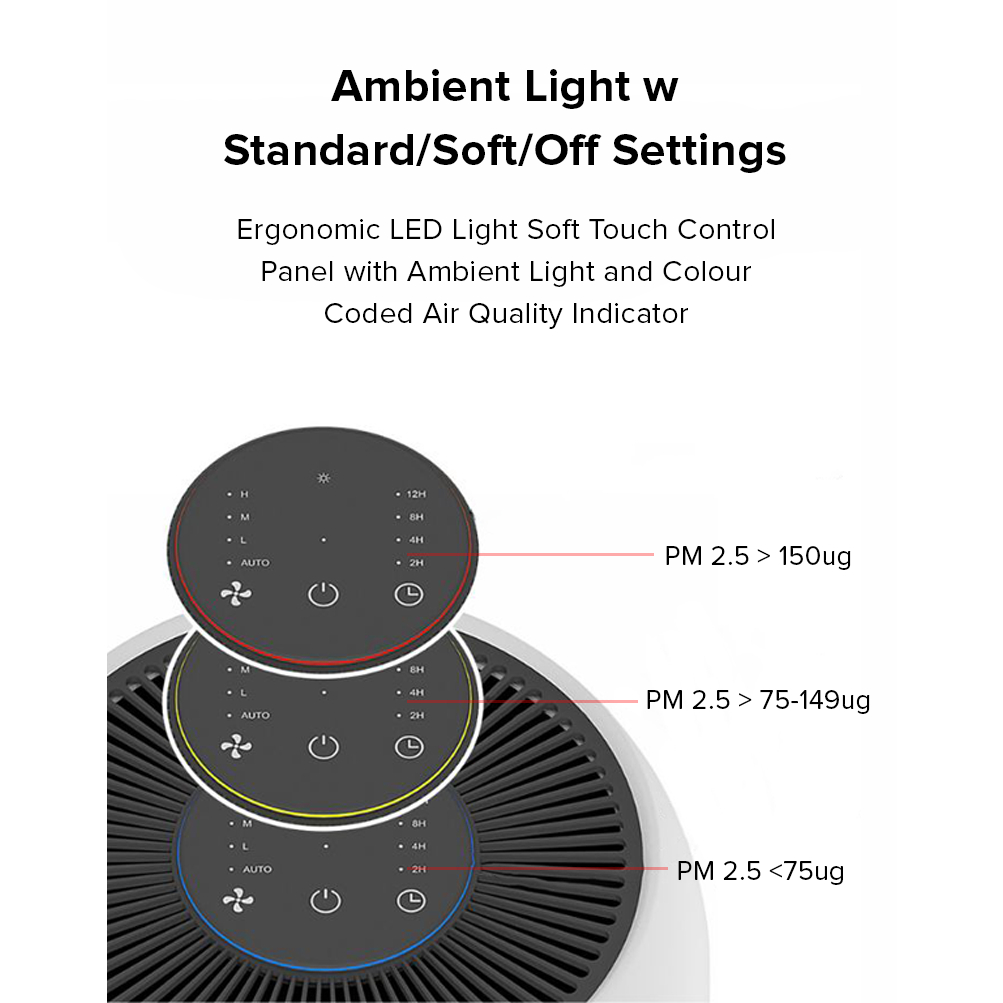 Ambient Light w Standard/Soft/Off Settings

Ergonomic LED Light Soft Touch Control Panel with Ambient Light and Colour Coded Air Quality Indicator

H
M
L
AUTO
12H
8H
4H
2H

PM 2.5 > 150ug

M
L
AUTO
8H
4H
2H

PM 2.5 > 75-149ug

M
L
AUTO
8H
4H
2H

PM 2.5 <75ug